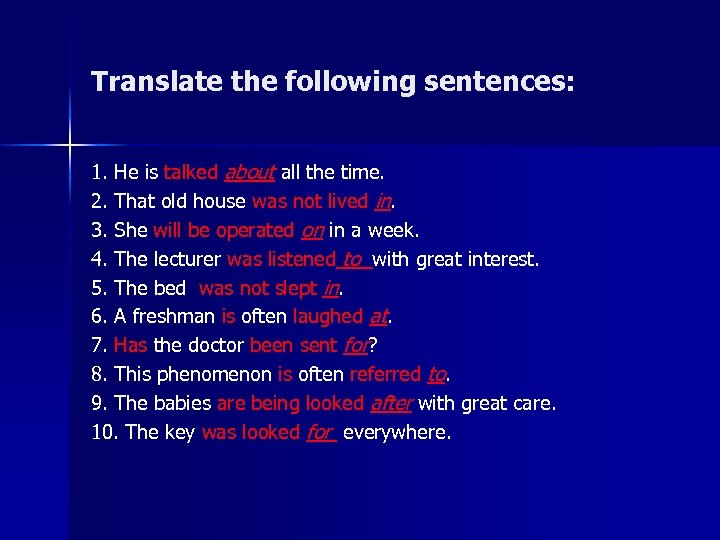 Translate the following sentences:

1. He is talked about all the time.
2. That old house was not lived in.
3. She will be operated on in a week.
4. The lecturer was listened to with great interest.
5. The bed was not slept in.
6. A freshman is often laughed at.
7. Has the doctor been sent for?
8. This phenomenon is often referred to.
9. The babies are being looked after with great care.
10. The key was looked for everywhere.